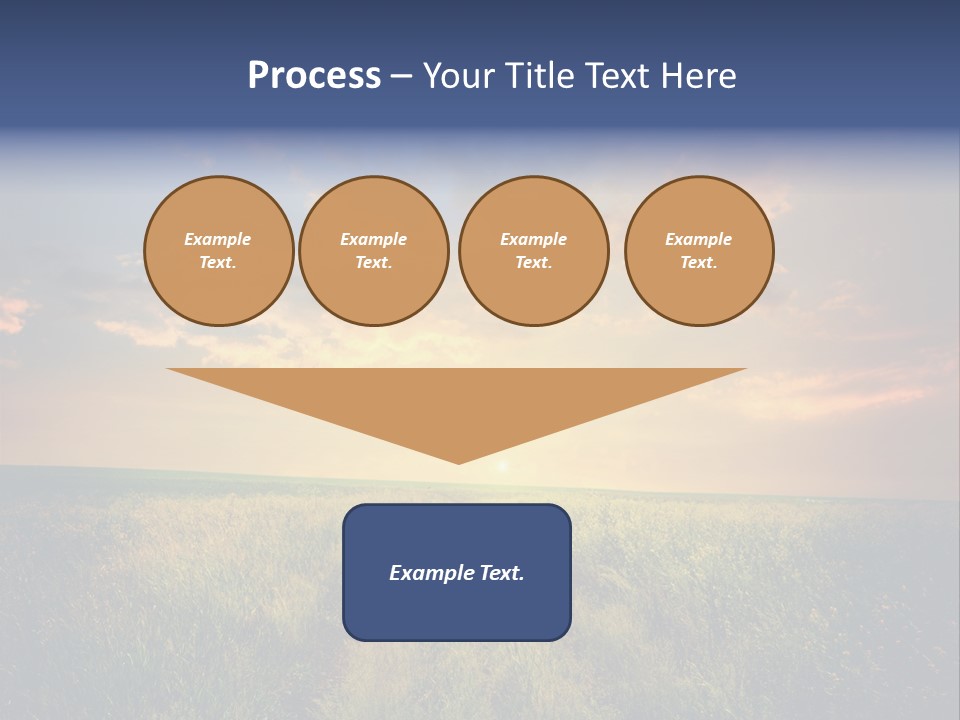 Process – Your Title Text Here

Example Text.

Example Text.

Example Text.

Example Text.

Example Text.